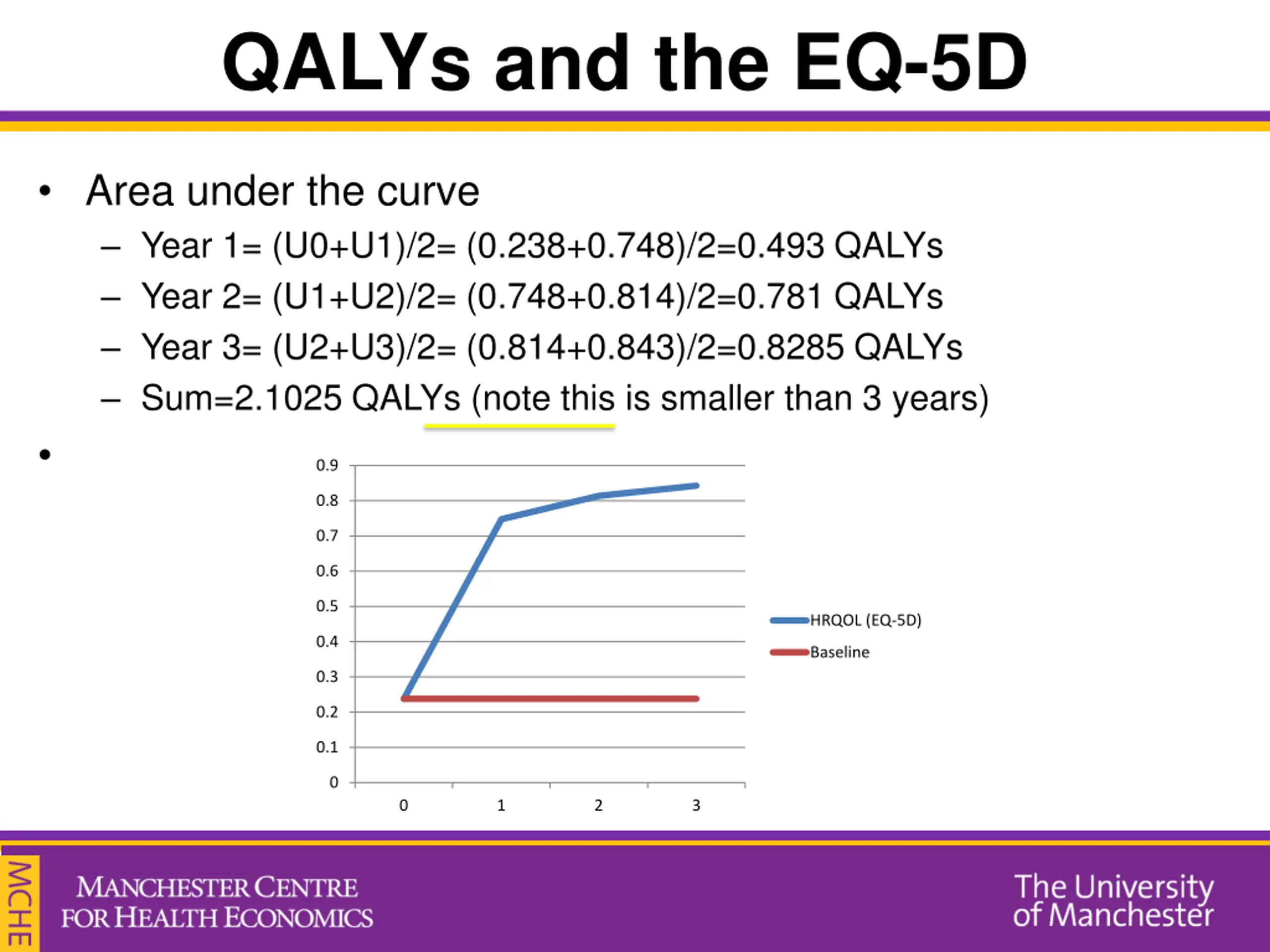 QALYs and the EQ-5D

• Area under the curve
  – Year 1= (U0+U1)/2= (0.238+0.748)/2=0.493 QALYs
  – Year 2= (U1+U2)/2= (0.748+0.814)/2=0.781 QALYs
  – Year 3= (U2+U3)/2= (0.814+0.843)/2=0.8285 QALYs
  – Sum=2.1025 QALYs (note this is smaller than 3 years)
•

0.9
0.8
0.7
0.6
0.5
0.4
0.3
0.2
0.1
0
0 1 2 3

HRQOL (EQ-5D)
Baseline

MCHE
MANCHESTER CENTRE FOR HEALTH ECONOMICS
The University of Manchester